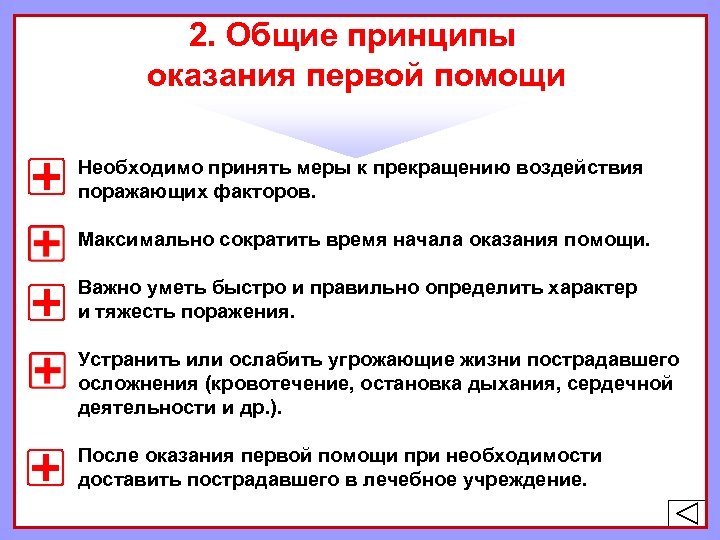 2. Общие принципы оказания первой помощи

Необходимо принять меры к прекращению воздействия поражающих факторов.

Максимально сократить время начала оказания помощи.

Важно уметь быстро и правильно определить характер и тяжесть поражения.

Устранить или ослабить угрожающие жизни пострадавшего осложнения (кровотечение, остановка дыхания, сердечной деятельности и др.).

После оказания первой помощи при необходимости доставить пострадавшего в лечебное учреждение.